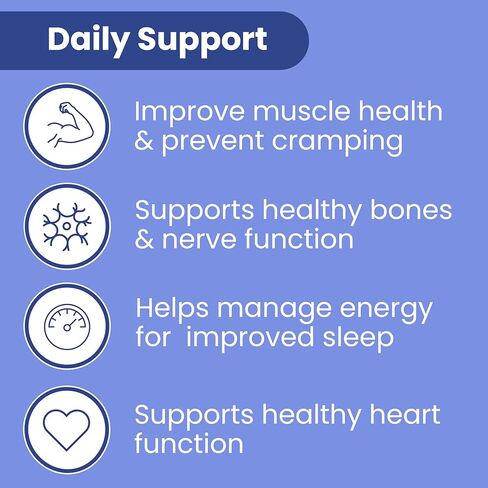 Daily Support

Improve muscle health & prevent cramping

Supports healthy bones & nerve function

Helps manage energy for improved sleep

Supports healthy heart function